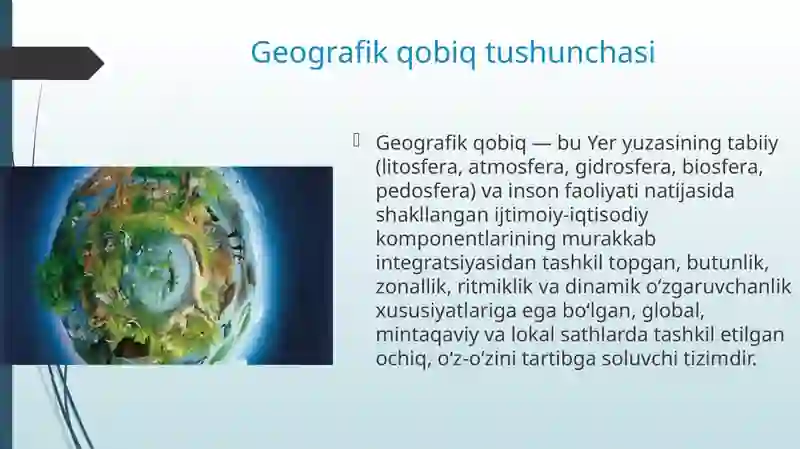 Geografik qobiq tushunchasi

Geografik qobiq — bu Yer yuzasining tabiiy (litosfera, atmosfera, gidrosfera, biosfera, pedosfera) va inson faoliyati natijasida shakllangan ijtimoiy-iqtisodiy komponentlarining murakkab integratsiyasidan tashkil topgan, butunlik, zonallik, ritmiklik va dinamik oʻzgaruvchanlik xususiyatlariga ega boʻlgan, global, mintaqaviy va lokal sathlarda tashkil etilgan ochiq, oʻz-oʻzini tartibga soluvchi tizimdir.